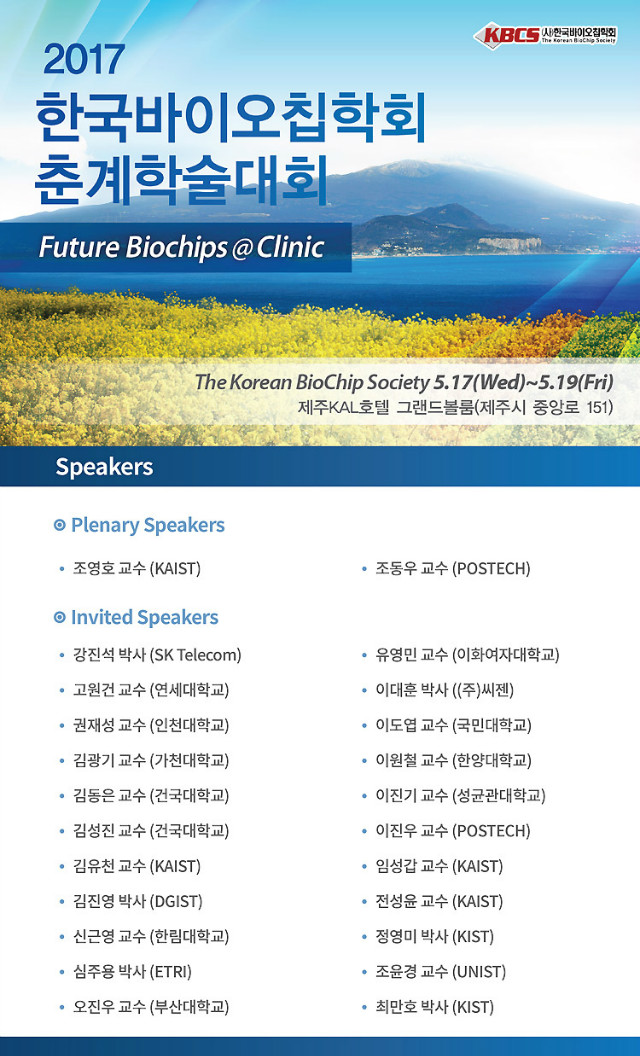 KBCS (사)한국바이오칩학회 The Korean BioChip Society

2017
한국바이오칩학회
춘계학술대회

Future Biochips @ Clinic

The Korean BioChip Society 5.17(Wed)~5.19(Fri)
제주KAL호텔 그랜드볼룸(제주시 중앙로 151)

Speakers

Plenary Speakers

• 조영호 교수 (KAIST)
• 조동우 교수 (POSTECH)

Invited Speakers

• 강진석 박사 (SK Telecom)
• 고원건 교수 (연세대학교)
• 권재성 교수 (인천대학교)
• 김광기 교수 (가천대학교)
• 김동은 교수 (건국대학교)
• 김성진 교수 (건국대학교)
• 김유천 교수 (KAIST)
• 김진영 박사 (DGIST)
• 신근영 교수 (한림대학교)
• 심주용 박사 (ETRI)
• 오진우 교수 (부산대학교)

• 유영민 교수 (이화여자대학교)
• 이대훈 박사 ((주)씨젠)
• 이도엽 교수 (국민대학교)
• 이원철 교수 (한양대학교)
• 이진기 교수 (성균관대학교)
• 이진우 교수 (POSTECH)
• 임성갑 교수 (KAIST)
• 전성윤 교수 (KAIST)
• 정영미 박사 (KIST)
• 조윤경 교수 (UNIST)
• 최만호 박사 (KIST)